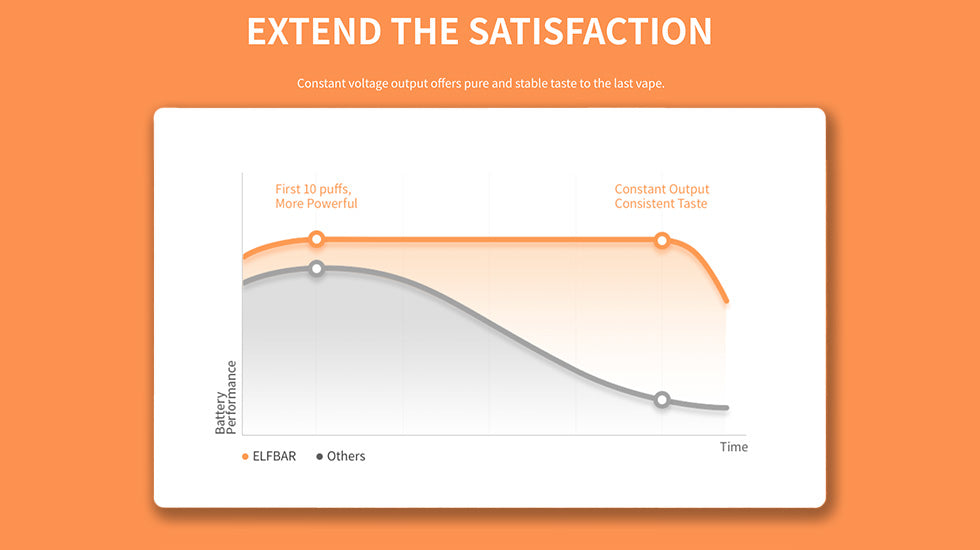 EXTEND THE SATISFACTION

Constant voltage output offers pure and stable taste to the last vape.

First 10 puffs,
More Powerful

Constant Output
Consistent Taste

Battery Performance

Time

ELFBAR Others